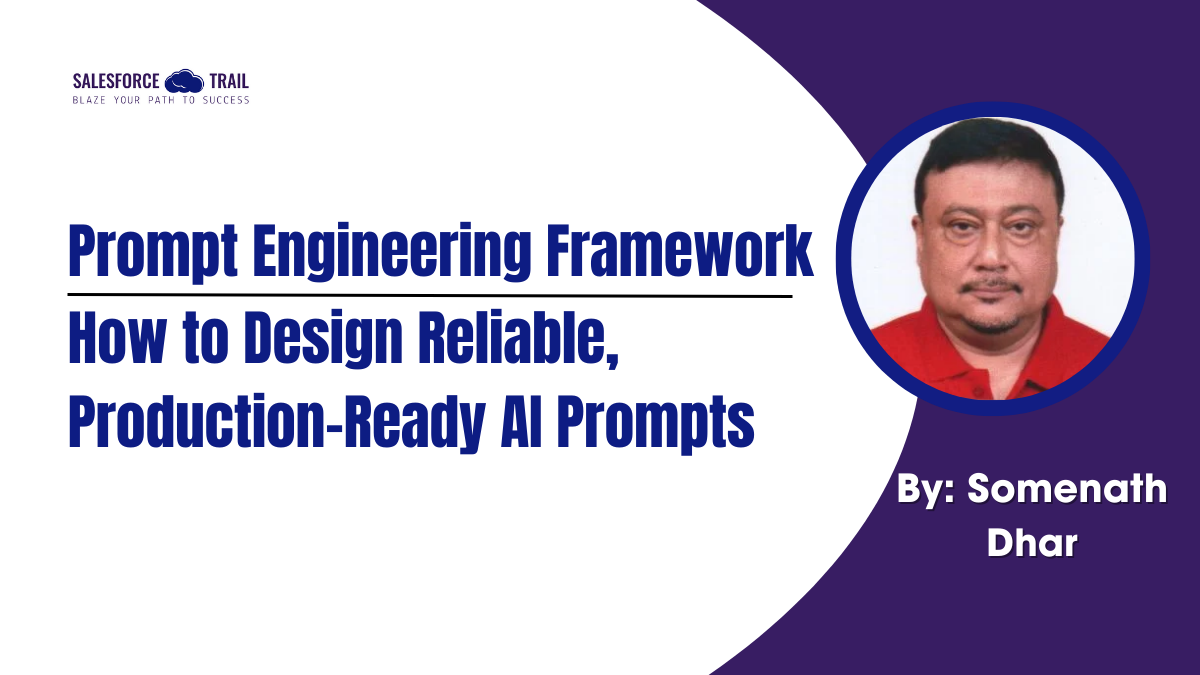 SALESFORCE TRAIL
BLAZE YOUR PATH TO SUCCESS

Prompt Engineering Framework

How to Design Reliable, Production-Ready AI Prompts

By: Somenath Dhar